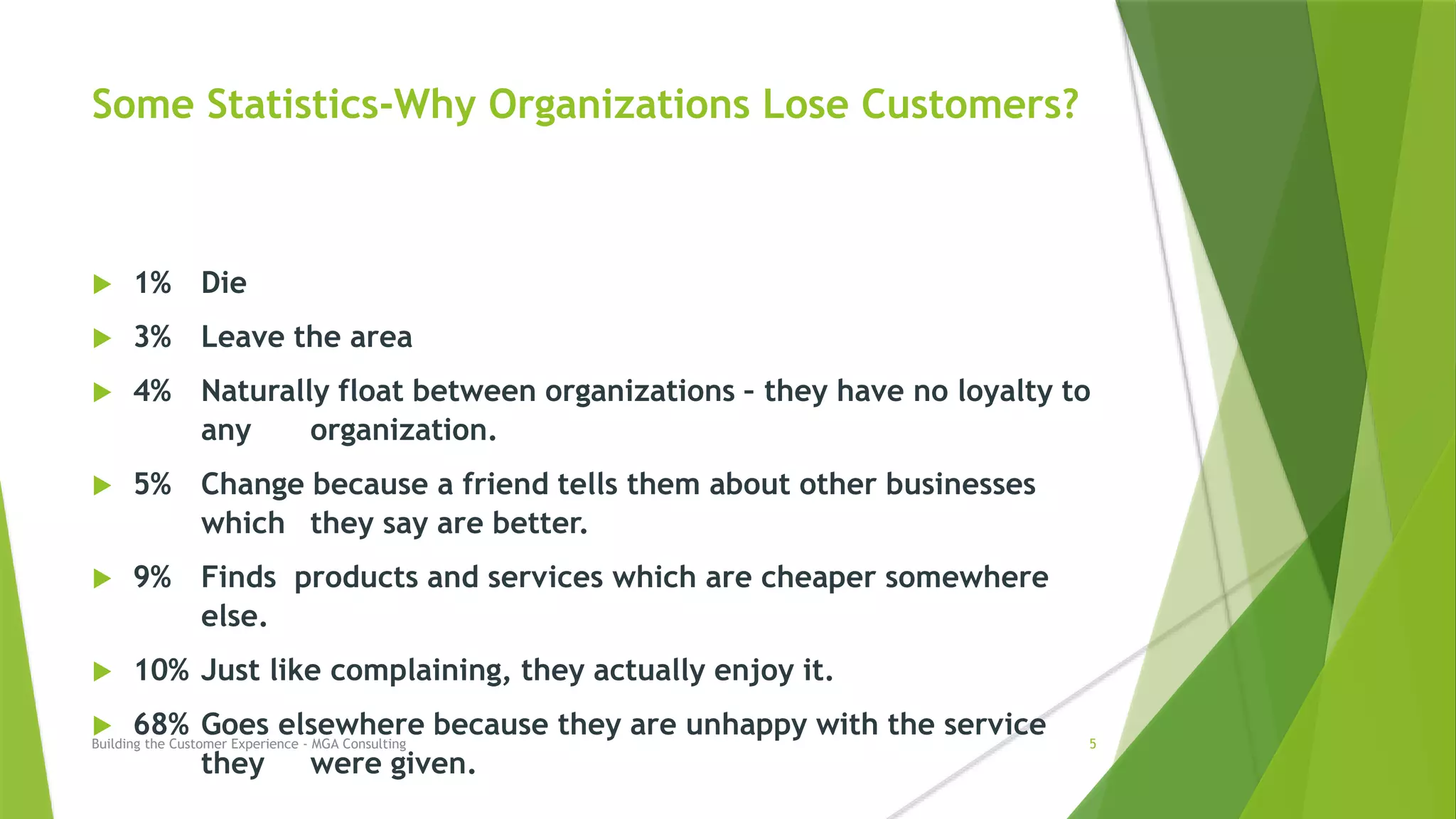 Some Statistics-Why Organizations Lose Customers?

1% Die

3% Leave the area

4% Naturally float between organizations – they have no loyalty to any organization.

5% Change because a friend tells them about other businesses which they say are better.

9% Finds products and services which are cheaper somewhere else.

10% Just like complaining, they actually enjoy it.

68% Goes elsewhere because they are unhappy with the service they were given.

Building the Customer Experience - MGA Consulting

5